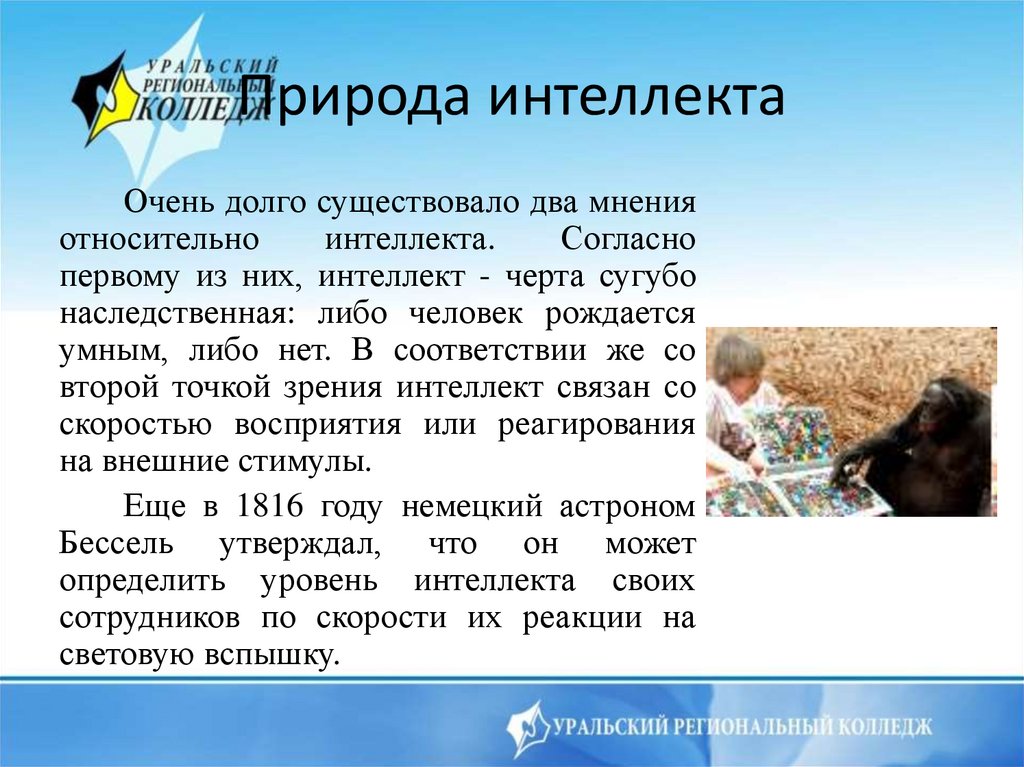 УРАЛЬСКИЙ РЕГИОНАЛЬНЫЙ КОЛЛЕДЖ

Природа интеллекта

Очень долго существовало два мнения относительно интеллекта. Согласно первому из них, интеллект - черта сугубо наследственная: либо человек рождается умным, либо нет. В соответствии же со второй точкой зрения интеллект связан со скоростью восприятия или реагирования на внешние стимулы.

Еще в 1816 году немецкий астроном Бессель утверждал, что он может определить уровень интеллекта своих сотрудников по скорости их реакции на световую вспышку.

УРАЛЬСКИЙ РЕГИОНАЛЬНЫЙ КОЛЛЕДЖ